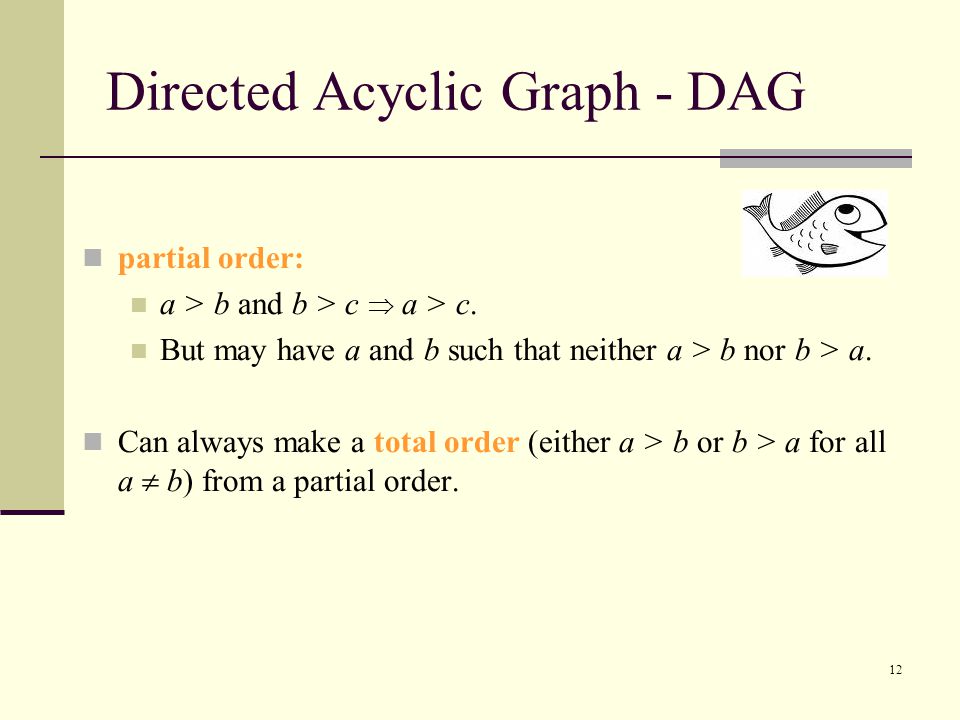 Directed Acyclic Graph - DAG

partial order:

$a > b$ and $b > c \Rightarrow a > c$.

But may have $a$ and $b$ such that neither $a > b$ nor $b > a$.

Can always make a total order (either $a > b$ or $b > a$ for all $a \neq b$) from a partial order.

12